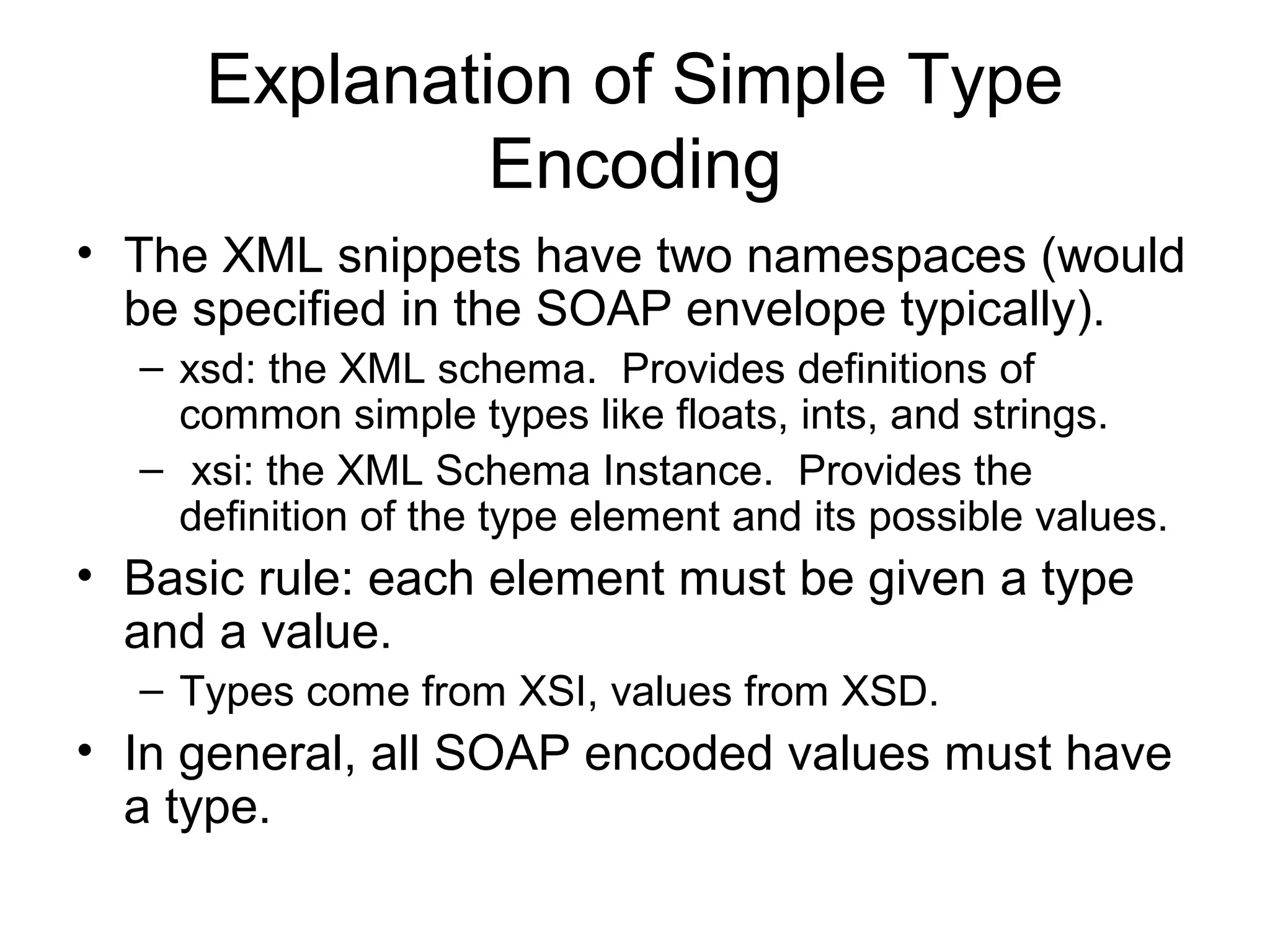 Explanation of Simple Type Encoding

• The XML snippets have two namespaces (would be specified in the SOAP envelope typically).
– xsd: the XML schema. Provides definitions of common simple types like floats, ints, and strings.
– xsi: the XML Schema Instance. Provides the definition of the type element and its possible values.

• Basic rule: each element must be given a type and a value.
– Types come from XSI, values from XSD.

• In general, all SOAP encoded values must have a type.